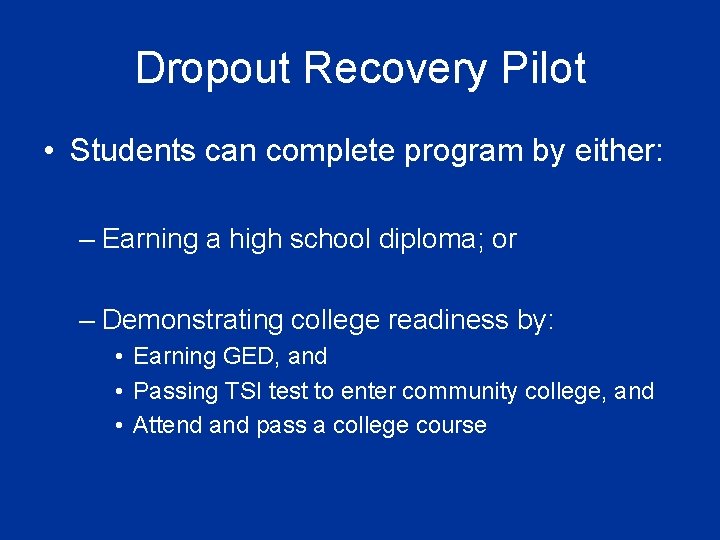 Dropout Recovery Pilot

• Students can complete program by either:

– Earning a high school diploma; or

– Demonstrating college readiness by:
• Earning GED, and
• Passing TSI test to enter community college, and
• Attend and pass a college course